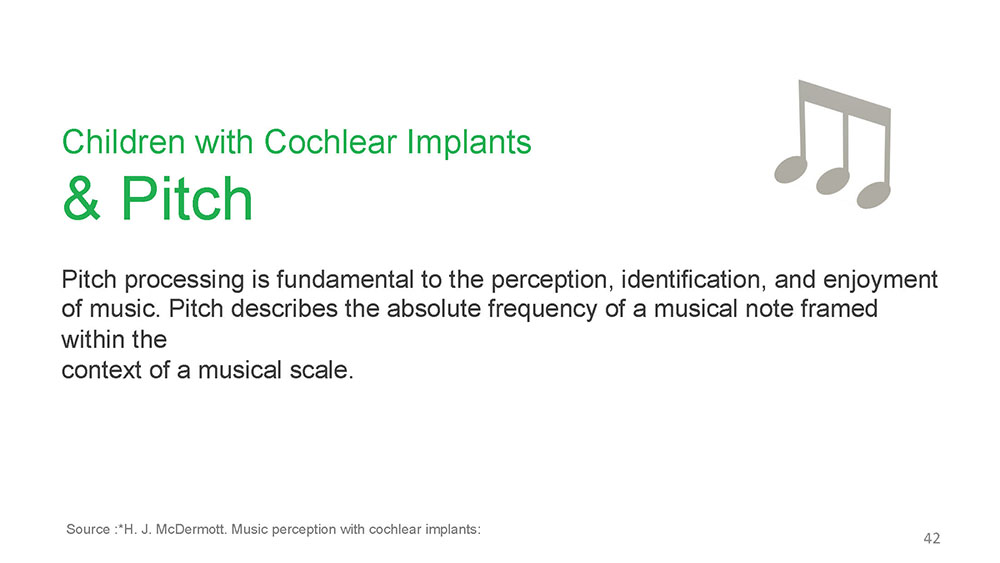 Children with Cochlear Implants
& Pitch

Pitch processing is fundamental to the perception, identification, and enjoyment of music. Pitch describes the absolute frequency of a musical note framed within the
context of a musical scale.

Source :*H. J. McDermott. Music perception with cochlear implants:

42